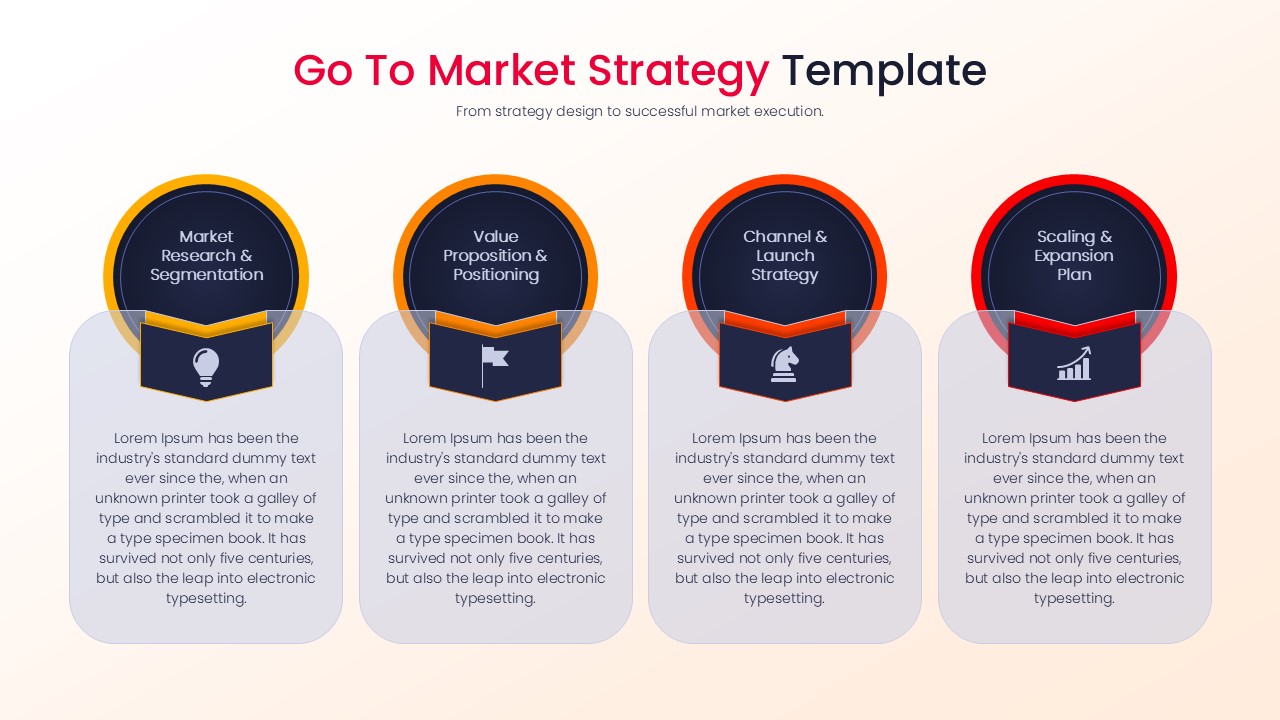 Go To Market Strategy Template

From strategy design to successful market execution.

Market Research & Segmentation

Lorem Ipsum has been the industry's standard dummy text ever since the, when an unknown printer took a galley of type and scrambled it to make a type specimen book. It has survived not only five centuries, but also the leap into electronic typesetting.

Value Proposition & Positioning

Lorem Ipsum has been the industry's standard dummy text ever since the, when an unknown printer took a galley of type and scrambled it to make a type specimen book. It has survived not only five centuries, but also the leap into electronic typesetting.

Channel & Launch Strategy

Lorem Ipsum has been the industry's standard dummy text ever since the, when an unknown printer took a galley of type and scrambled it to make a type specimen book. It has survived not only five centuries, but also the leap into electronic typesetting.

Scaling & Expansion Plan

Lorem Ipsum has been the industry's standard dummy text ever since the, when an unknown printer took a galley of type and scrambled it to make a type specimen book. It has survived not only five centuries, but also the leap into electronic typesetting.